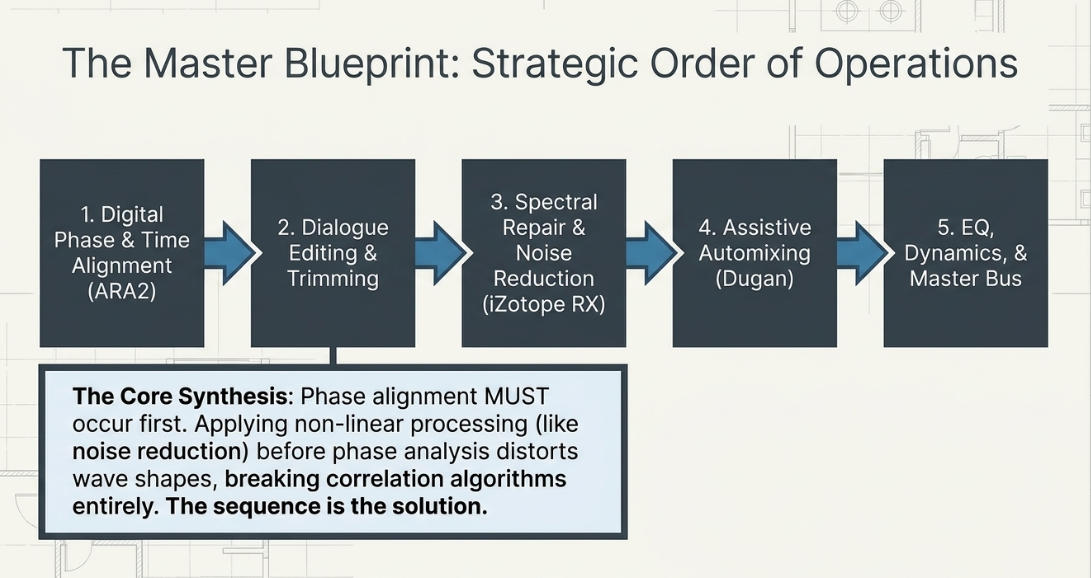 The Master Blueprint: Strategic Order of Operations

1. Digital Phase & Time Alignment (ARA2)

2. Dialogue Editing & Trimming

3. Spectral Repair & Noise Reduction (iZotope RX)

4. Assistive Automixing (Dugan)

5. EQ, Dynamics, & Master Bus

The Core Synthesis: Phase alignment MUST occur first. Applying non-linear processing (like noise reduction) before phase analysis distorts wave shapes, breaking correlation algorithms entirely. The sequence is the solution.